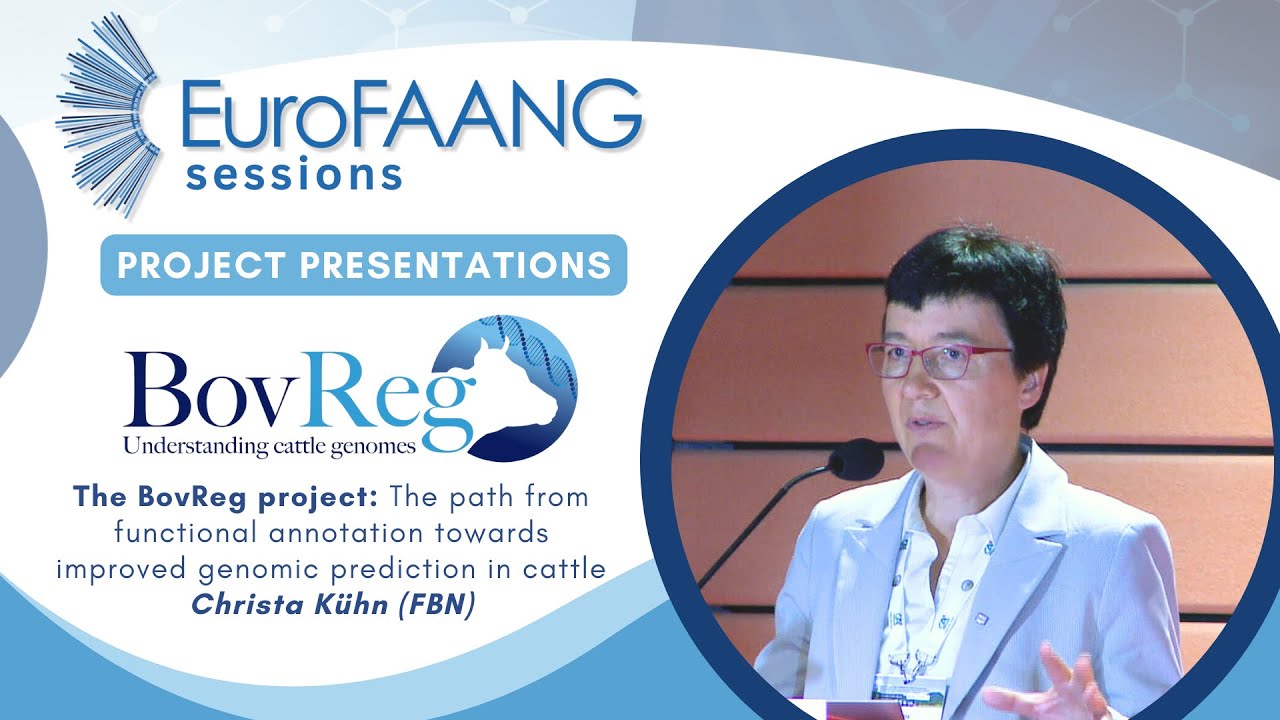 EuroFAANG
sessions

PROJECT PRESENTATIONS

BovReg
Understanding cattle genomes

The BovReg project: The path from functional annotation towards improved genomic prediction in cattle
Christa Kühn (FBN)